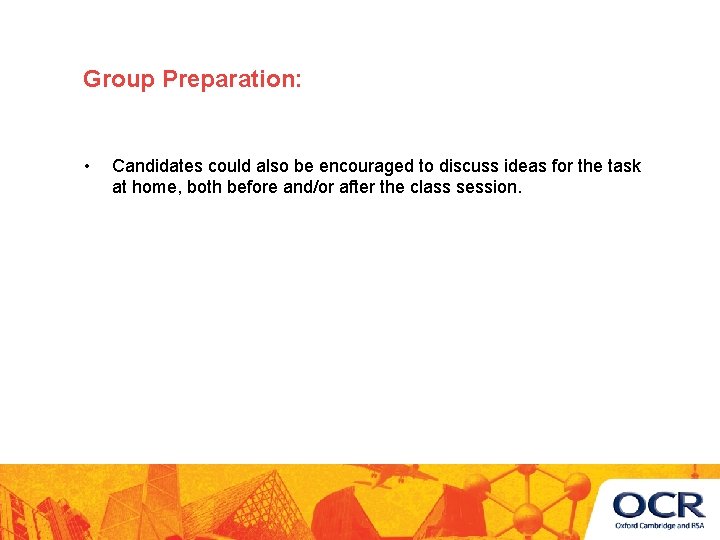 Group Preparation:

• Candidates could also be encouraged to discuss ideas for the task at home, both before and/or after the class session.

OCR
Oxford Cambridge and RSA